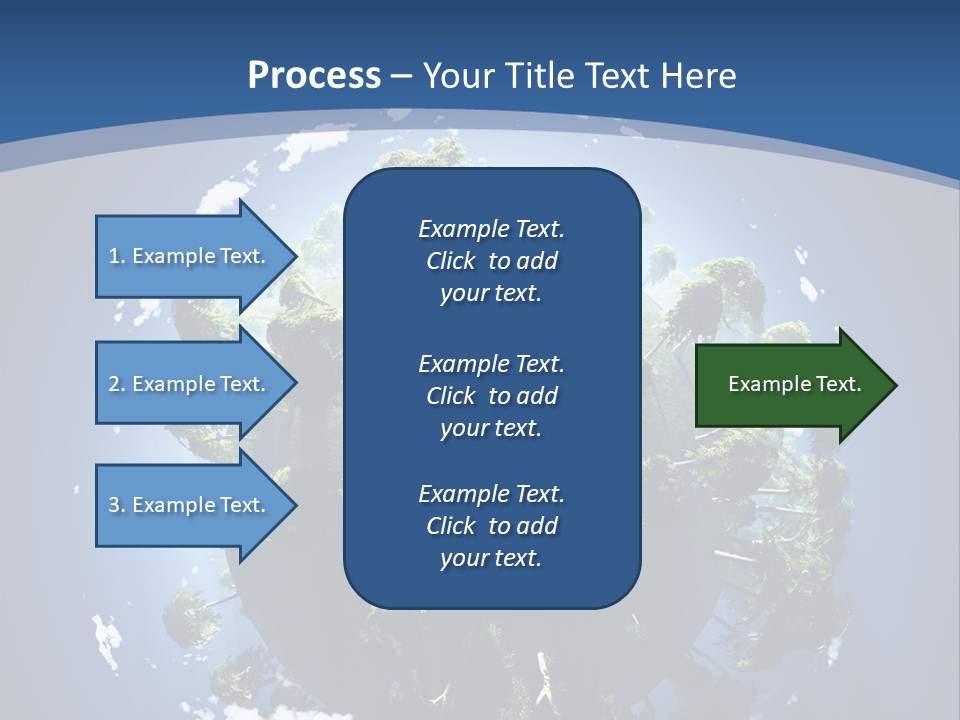 Process – Your Title Text Here

1. Example Text.

2. Example Text.

3. Example Text.

Example Text. Click to add your text.

Example Text. Click to add your text.

Example Text. Click to add your text.

Example Text.